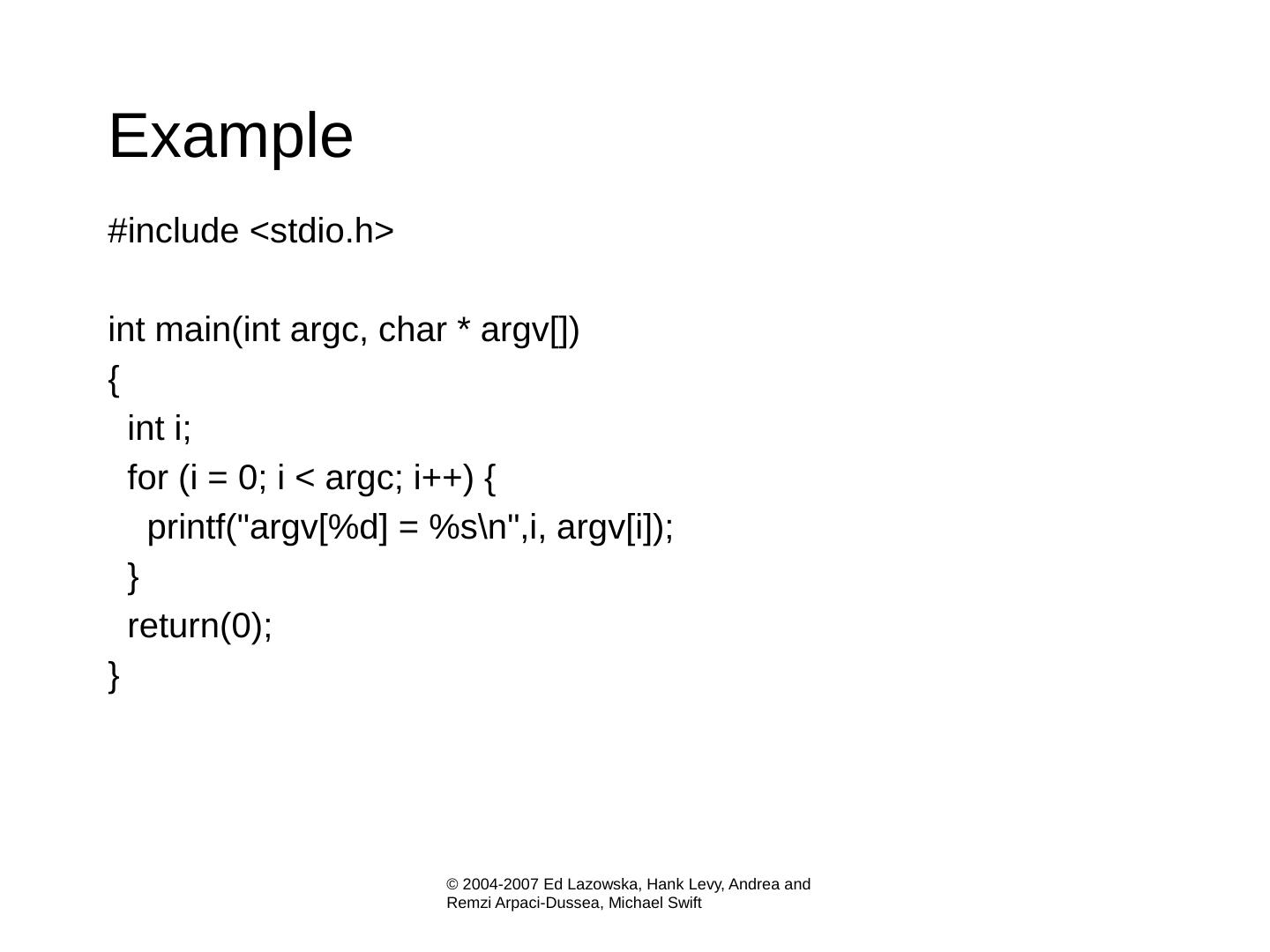 Example

#include <stdio.h>

int main(int argc, char * argv[])
{
  int i;
  for (i = 0; i < argc; i++) {
    printf("argv[%d] = %s\n",i, argv[i]);
  }
  return(0);
}

© 2004-2007 Ed Lazowska, Hank Levy, Andrea and Remzi Arpaci-Dussea, Michael Swift